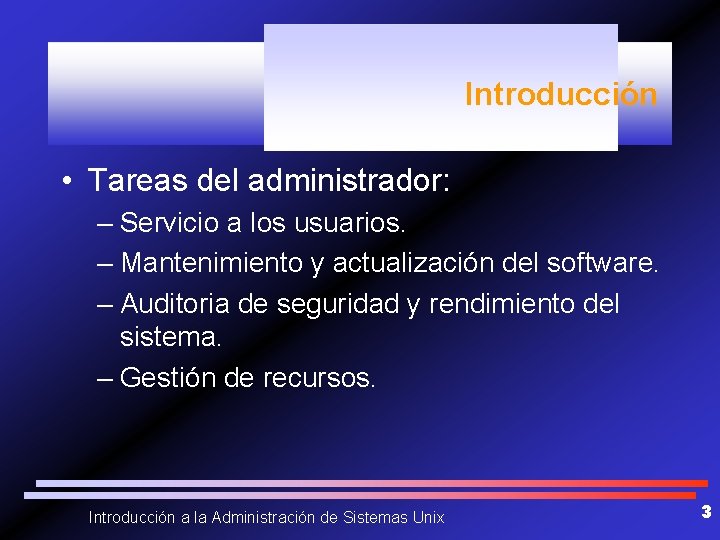 Introducción

• Tareas del administrador:
– Servicio a los usuarios.
– Mantenimiento y actualización del software.
– Auditoria de seguridad y rendimiento del sistema.
– Gestión de recursos.

Introducción a la Administración de Sistemas Unix

3